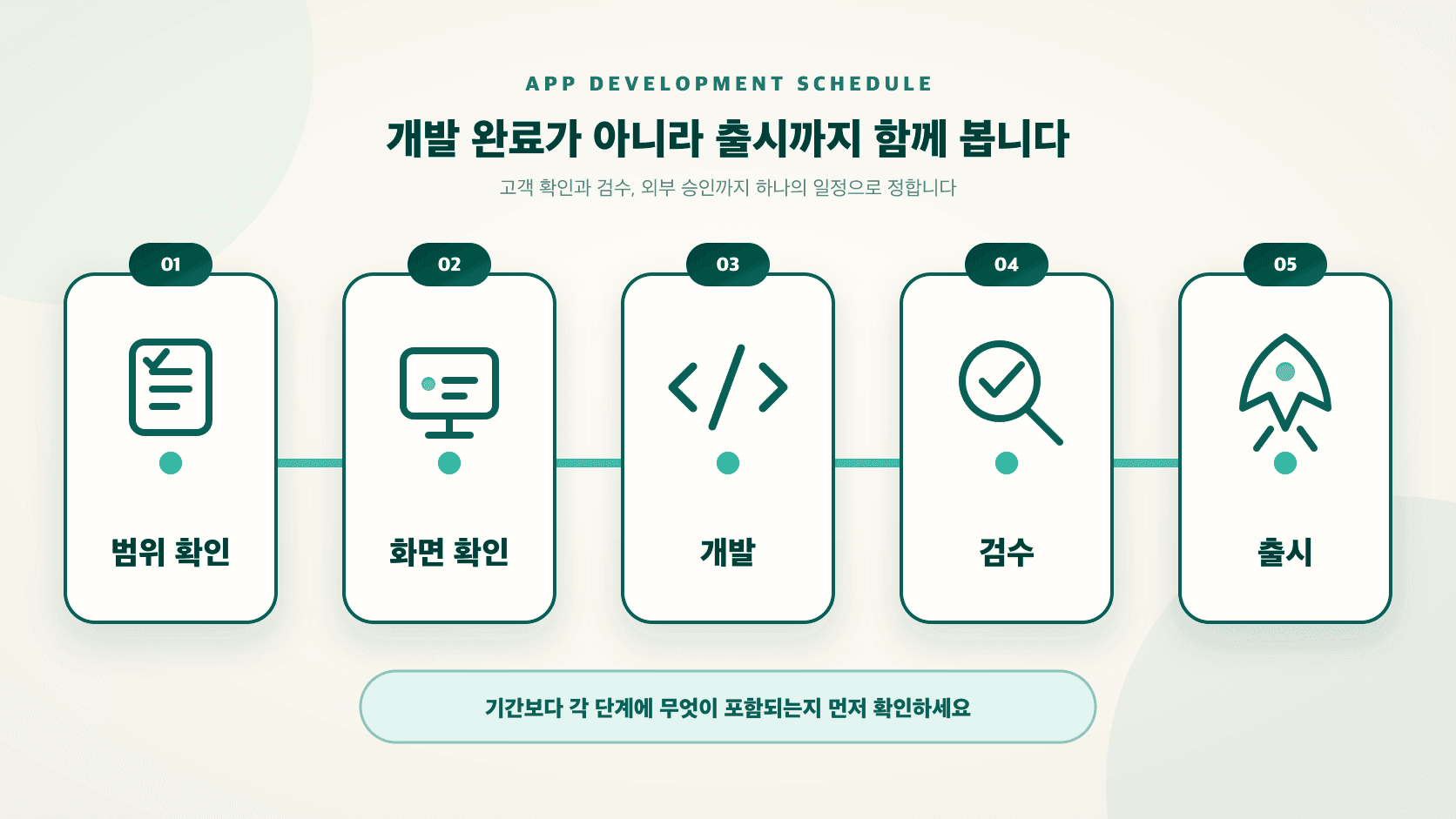 APP DEVELOPMENT SCHEDULE

개발 완료가 아니라 출시까지 함께 봅니다

고객 확인과 검수, 외부 승인까지 하나의 일정으로 정합니다

01

범위 확인

02

화면 확인

03

개발

04

검수

05

출시

기간보다 각 단계에 무엇이 포함되는지 먼저 확인하세요